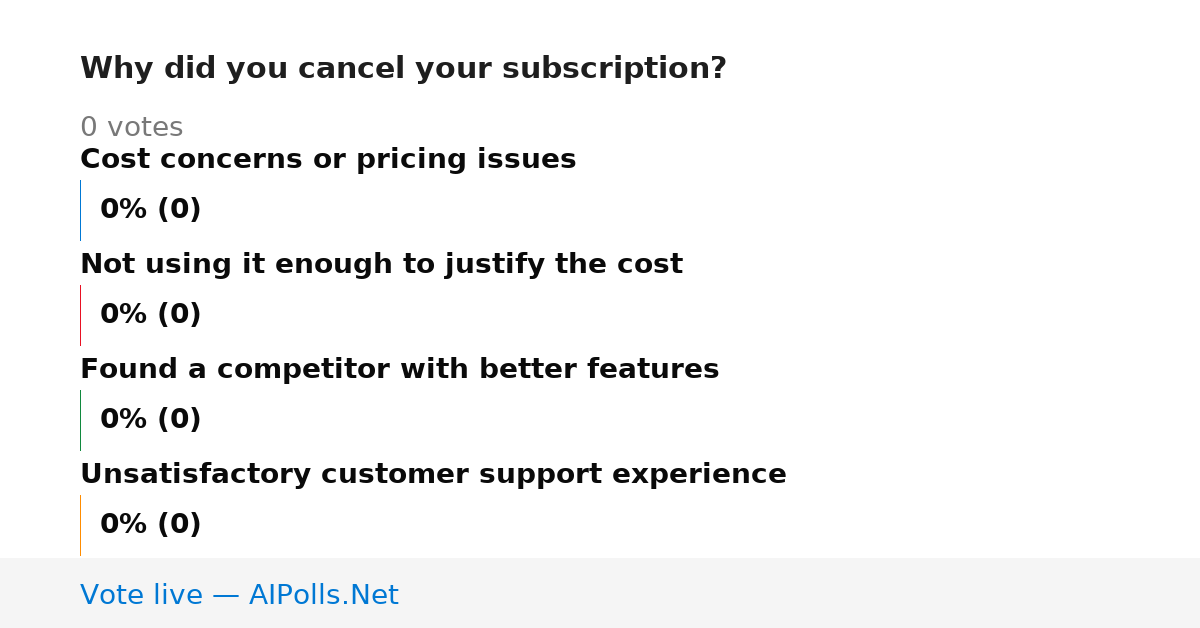 Why did you cancel your subscription?

0 votes

Cost concerns or pricing issues

0% (0)

Not using it enough to justify the cost

0% (0)

Found a competitor with better features

0% (0)

Unsatisfactory customer support experience

0% (0)

Vote live — AIPolls.Net